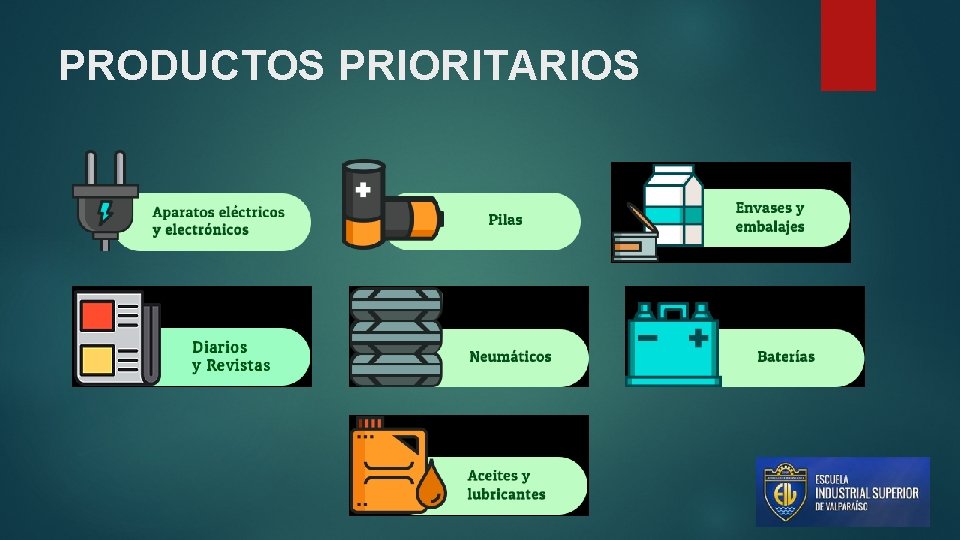 PRODUCTOS PRIORITARIOS

Aparatos eléctricos y electrónicos

Pilas

Envases y embalajes

Diarios y Revistas

Neumáticos

Baterías

Aceites y lubricantes

EIV
ESCUELA INDUSTRIAL SUPERIOR DE VALPARAÍSO